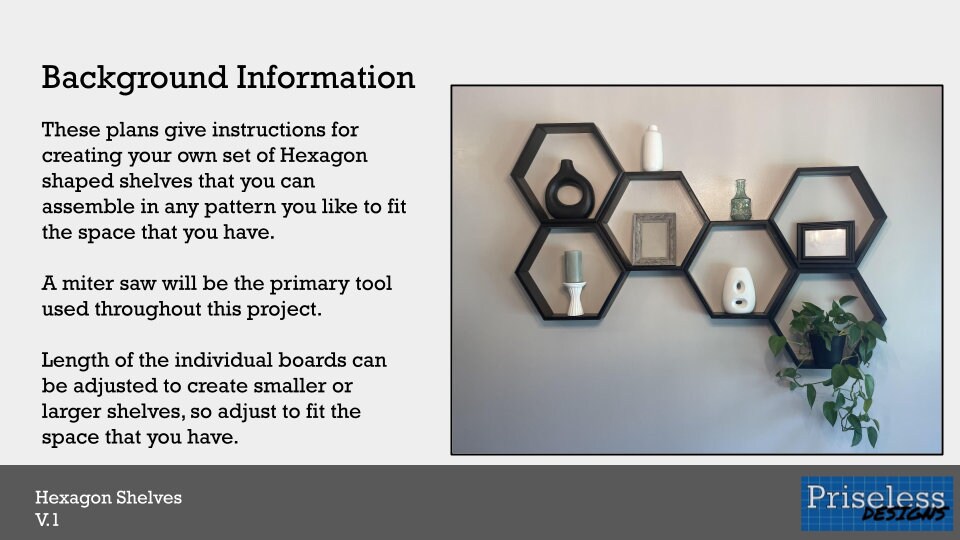 Background Information

These plans give instructions for creating your own set of Hexagon shaped shelves that you can assemble in any pattern you like to fit the space that you have.

A miter saw will be the primary tool used throughout this project.

Length of the individual boards can be adjusted to create smaller or larger shelves, so adjust to fit the space that you have.

Hexagon Shelves
V.1

Priseless
DESIGNS